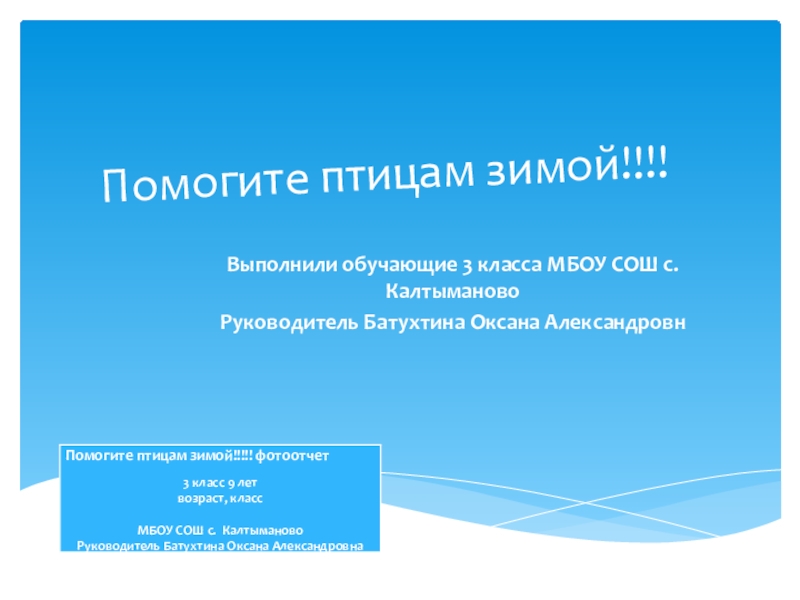 Помогите птицам зимой!!!!

Выполнили обучающие 3 класса МБОУ СОШ с. Калтыманово

Руководитель Батухтина Оксана Александровн

Помогите птицам зимой!!!! фотоотчет

3 класс 9 лет
возраст, класс

МБОУ СОШ с. Калтыманово
Руководитель Батухтина Оксана Александровна